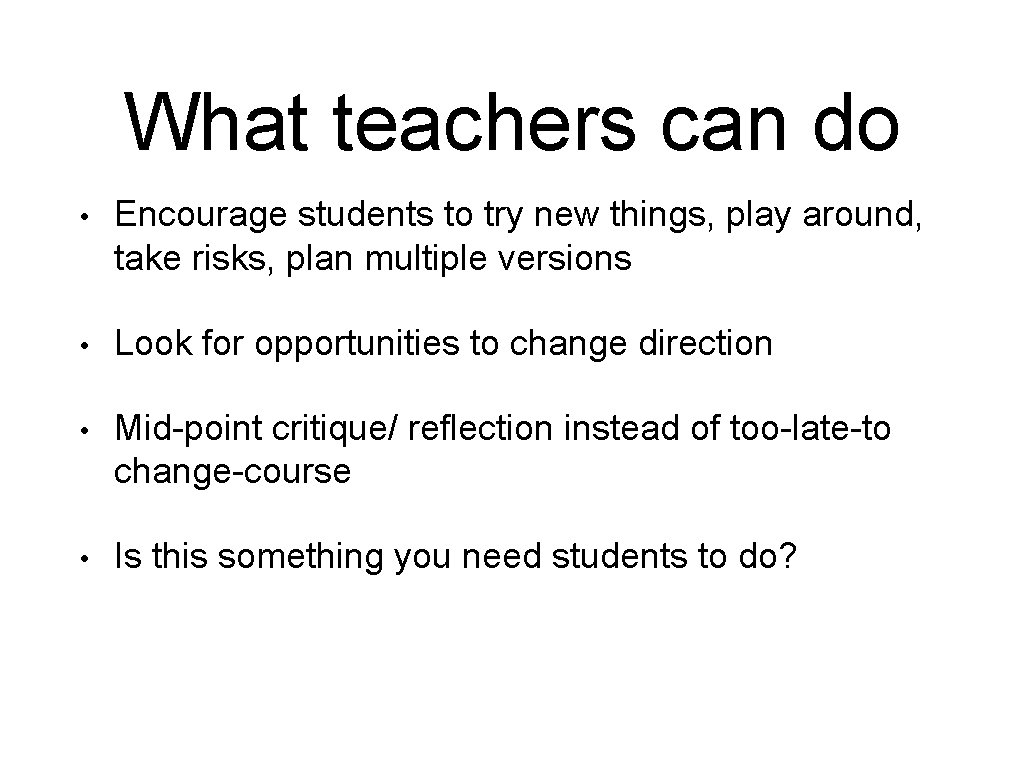 What teachers can do

• Encourage students to try new things, play around, take risks, plan multiple versions

• Look for opportunities to change direction

• Mid-point critique/ reflection instead of too-late-to change-course

• Is this something you need students to do?